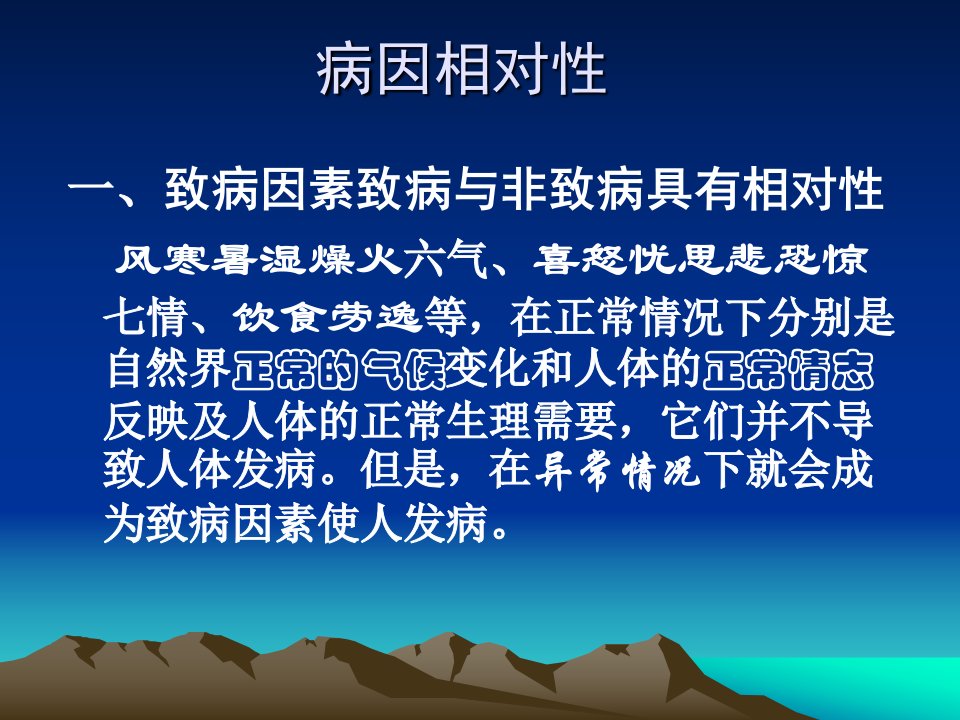 病因相对性

一、致病因素致病与非致病具有相对性

风寒暑湿燥火六气、喜怒忧思悲恐惊七情、饮食劳逸等，在正常情况下分别是自然界正常的气候变化和人体的正常情志反映及人体的正常生理需要，它们并不导致人体发病。但是，在异常情况下就会成为致病因素使人发病。